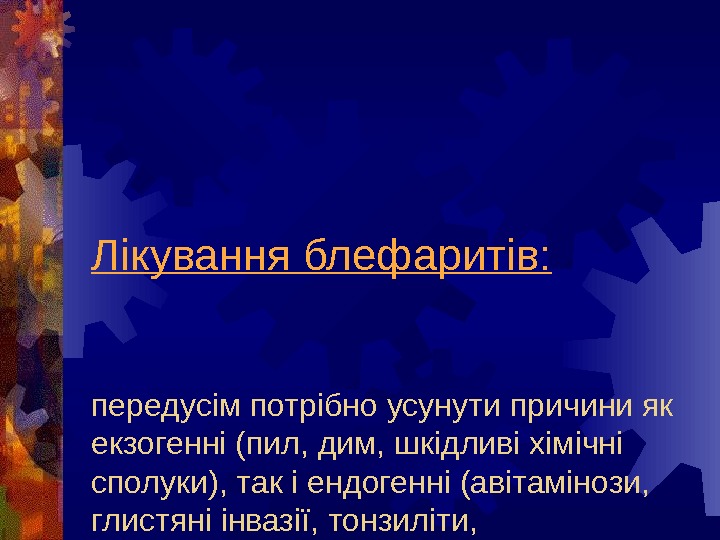 Лікування блефаритів:

передусім потрібно усунути причини як екзогенні (пил, дим, шкідливі хімічні сполуки), так і ендогенні (авітамінози, глистяні інвазії, тонзиліти,